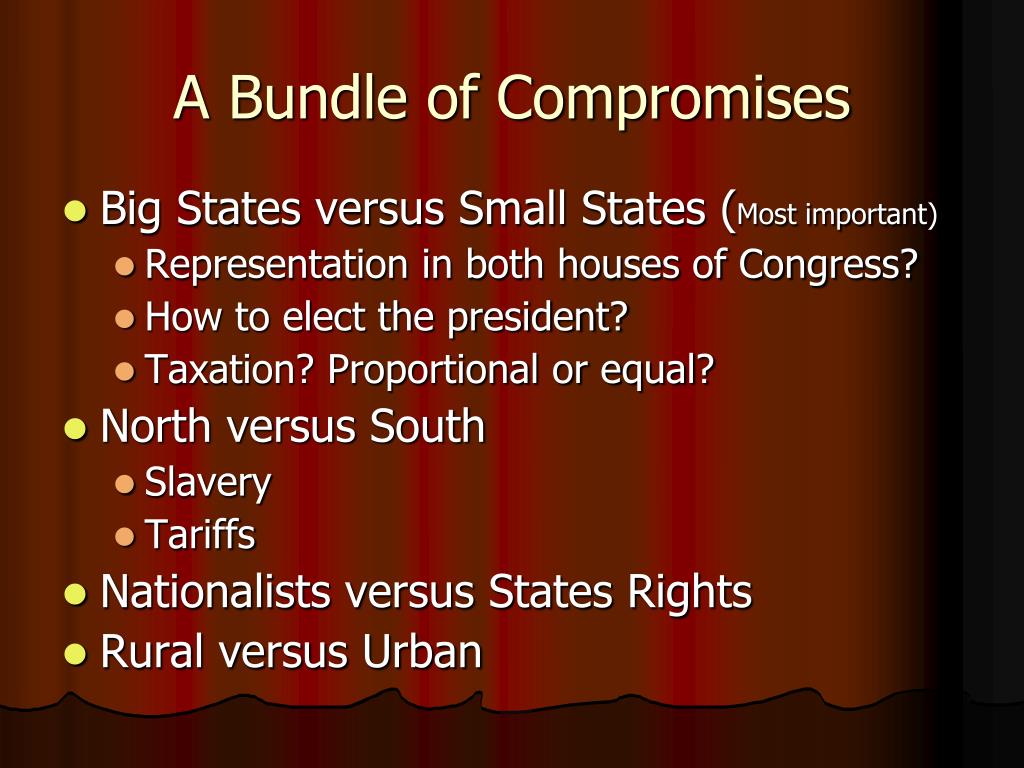 A Bundle of Compromises

- Big States versus Small States (Most important)
  - Representation in both houses of Congress?
  - How to elect the president?
  - Taxation? Proportional or equal?
- North versus South
  - Slavery
  - Tariffs
- Nationalists versus States Rights
- Rural versus Urban